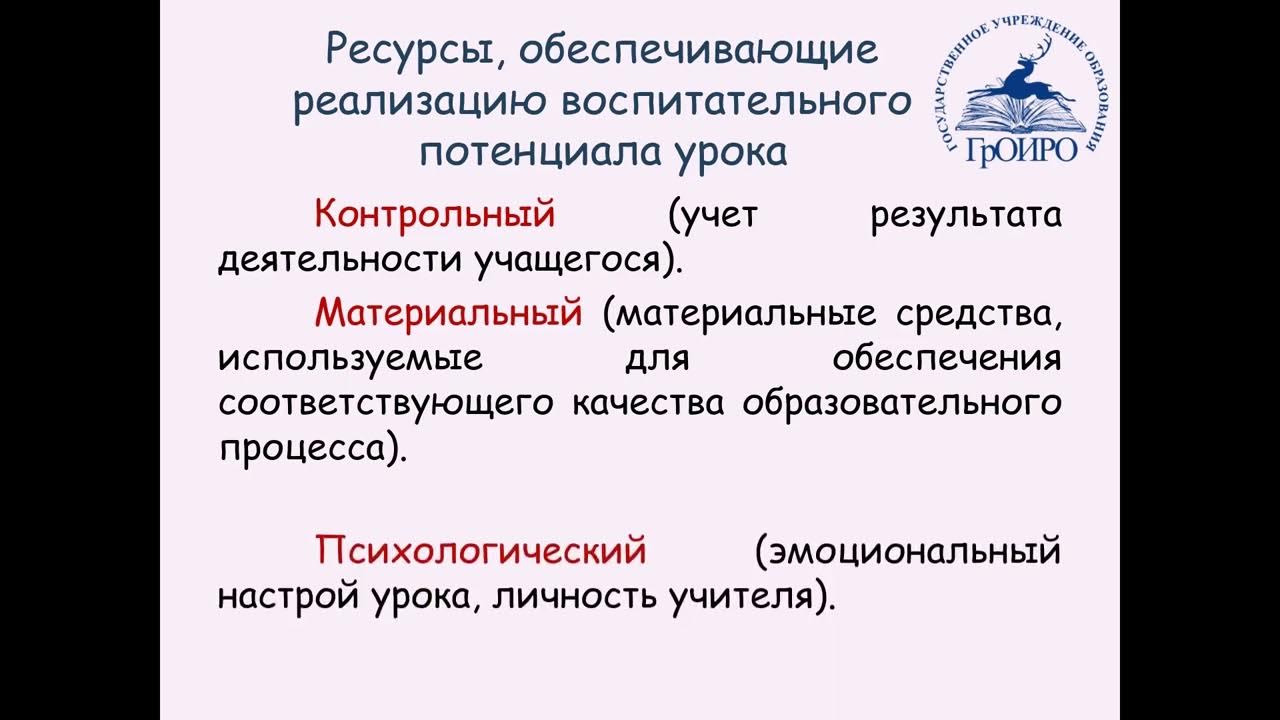 Ресурсы, обеспечивающие реализацию воспитательного потенциала урока

ГОСУДАРСТВЕННОЕ УЧРЕЖДЕНИЕ ОБРАЗОВАНИЯ
ГрОИРО

Контрольный (учет результата деятельности учащегося).

Материальный (материальные средства, используемые для обеспечения соответствующего качества образовательного процесса).

Психологический (эмоциональный настрой урока, личность учителя).